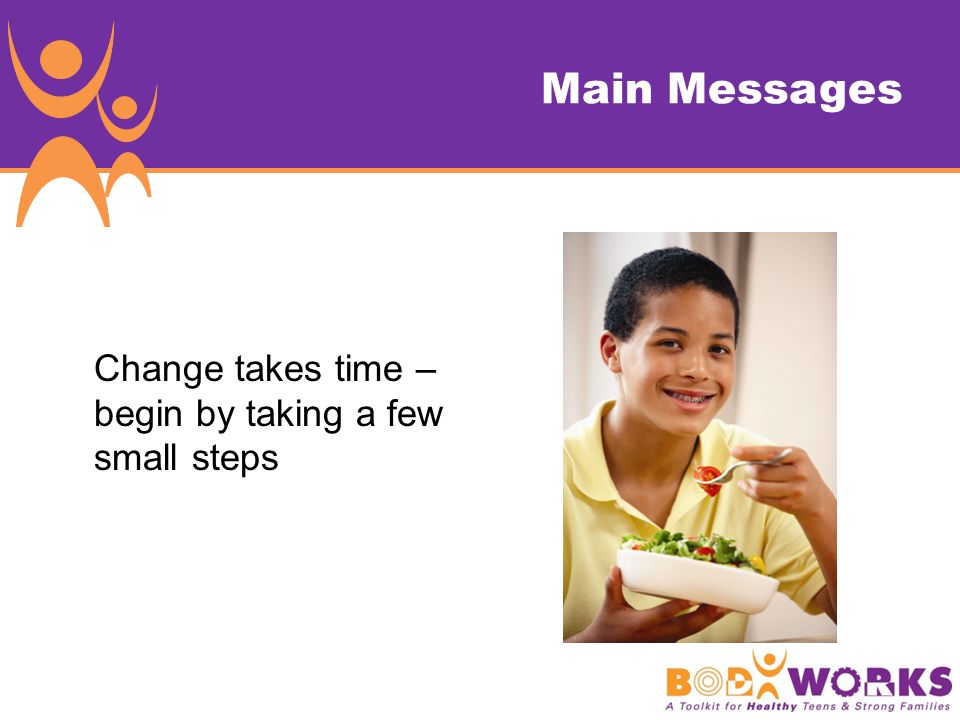 Main Messages

Change takes time – begin by taking a few small steps

BODYWORKS
A Toolkit for Healthy Teens & Strong Families